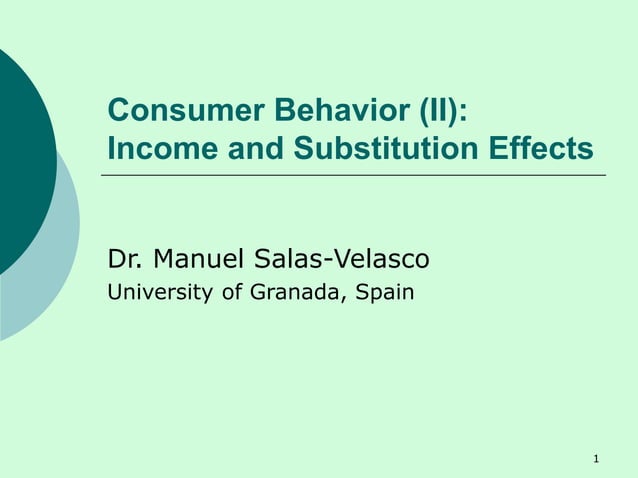 Consumer Behavior (II): Income and Substitution Effects

Dr. Manuel Salas-Velasco

University of Granada, Spain

1